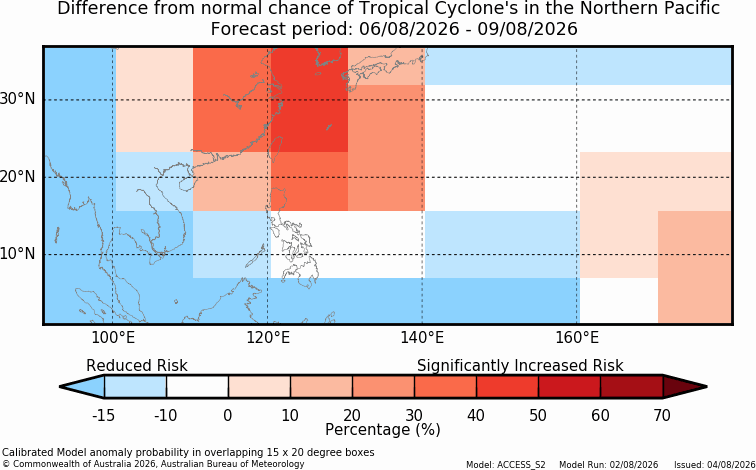 Difference from normal chance of Tropical Cyclone's in the Northern Pacific
Forecast period: 06/08/2026 - 09/08/2026

30°N
20°N
10°N
100°E
120°E
140°E
160°E

Reduced Risk
Significantly Increased Risk
-15 -10 0 10 20 30 40 50 60 70
Percentage (%)

Calibrated Model anomaly probability in overlapping 15 x 20 degree boxes
© Commonwealth of Australia 2026, Australian Bureau of Meteorology
Model: ACCESS_S2 Model Run: 02/08/2026 Issued: 04/08/2026